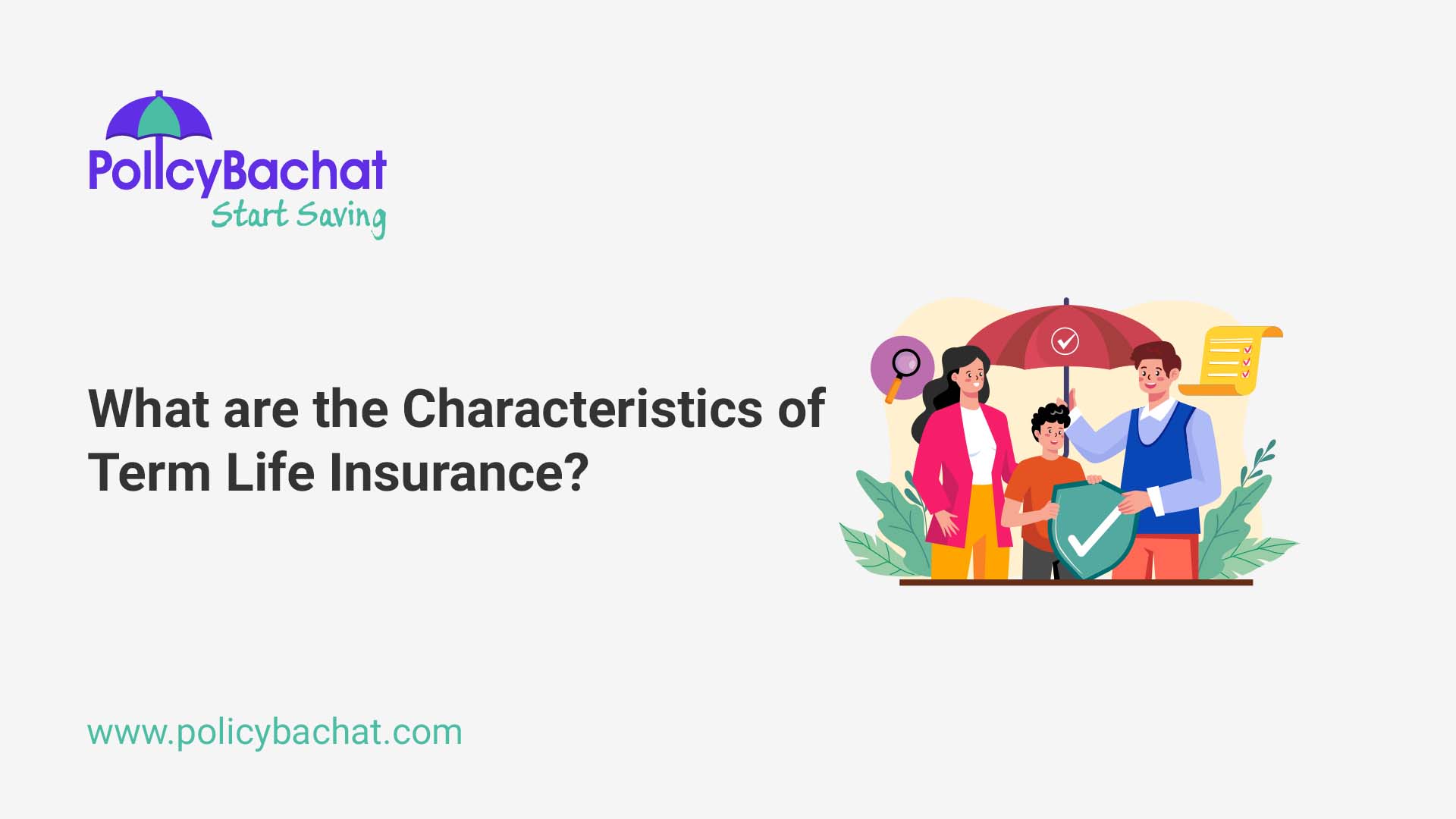 PolicyBachat
Start Saving

What are the Characteristics of Term Life Insurance?

www.policybachat.com